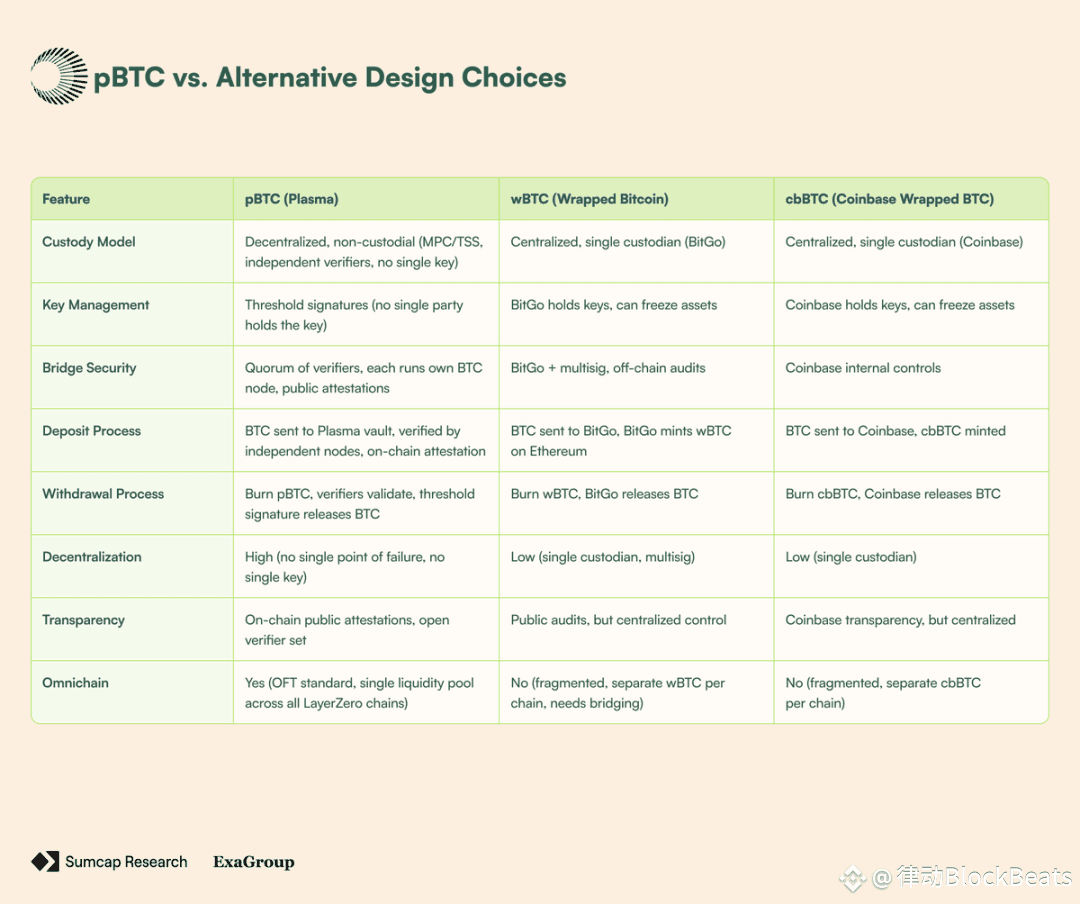 pBTC vs. Alternative Design Choices

| Feature | pBTC (Plasma) | wBTC (Wrapped Bitcoin) | cbBTC (Coinbase Wrapped BTC) |
|---|---|---|---|
| Custody Model | Decentralized, non-custodial (MPC/TSS, independent verifiers, no single key) | Centralized, single custodian (BitGo) | Centralized, single custodian (Coinbase) |
| Key Management | Threshold signatures (no single party holds the key) | BitGo holds keys, can freeze assets | Coinbase holds keys, can freeze assets |
| Bridge Security | Quorum of verifiers, each runs own BTC node, public attestations | BitGo + multisig, off-chain audits | Coinbase internal controls |
| Deposit Process | BTC sent to Plasma vault, verified by independent nodes, on-chain attestation | BTC sent to BitGo, BitGo mints wBTC on Ethereum | BTC sent to Coinbase, cbBTC minted |
| Withdrawal Process | Burn pBTC, verifiers validate, threshold signature releases BTC | Burn wBTC, BitGo releases BTC | Burn cbBTC, Coinbase releases BTC |
| Decentralization | High (no single point of failure, no single key) | Low (single custodian, multisig) | Low (single custodian) |
| Transparency | On-chain public attestations, open verifier set | Public audits, but centralized control | Coinbase transparency, but centralized |
| Omnichain | Yes (OFT standard, single liquidity pool across all LayerZero chains) | No (fragmented, separate wBTC per chain, needs bridging) | No (fragmented, separate cbBTC per chain) |

Sumcap Research ExaGroup

@律动BlockBeats